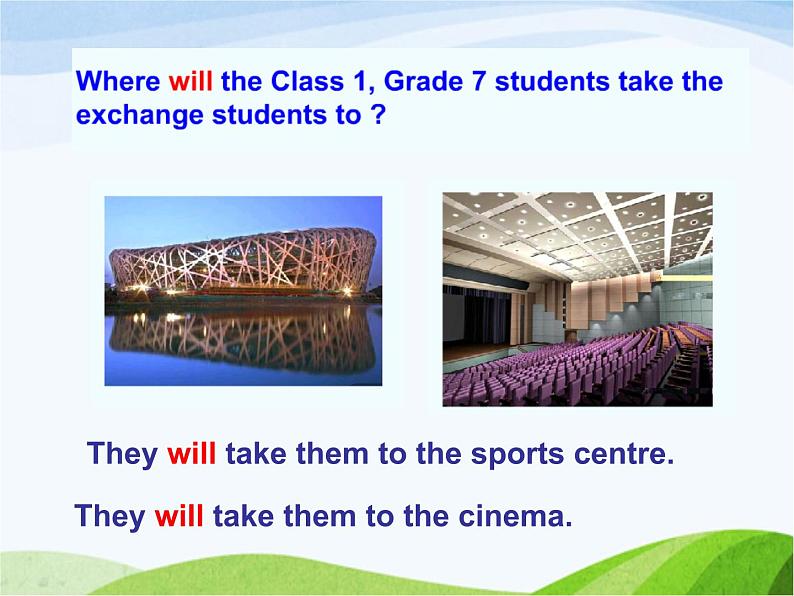 Where will the Class 1, Grade 7 students take the exchange students to ?

They will take them to the sports centre.

They will take them to the cinema.